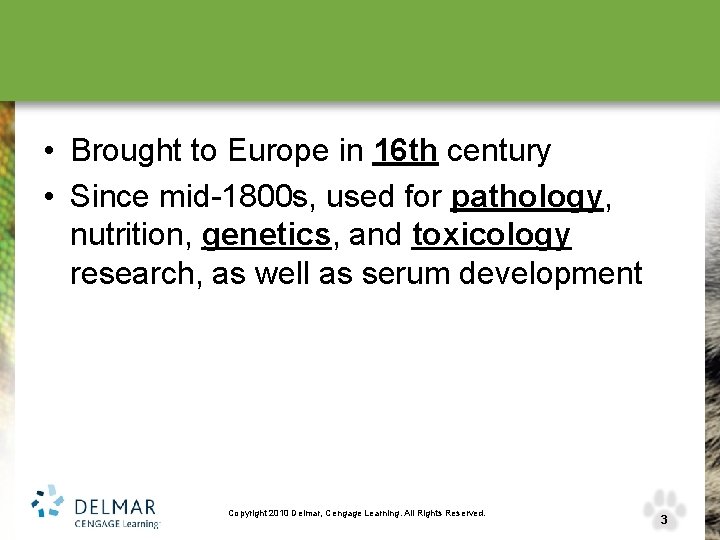 • Brought to Europe in 16th century
• Since mid-1800s, used for pathology, nutrition, genetics, and toxicology research, as well as serum development

DELMAR
CENGAGE Learning

Copyright 2010 Delmar, Cengage Learning. All Rights Reserved.

3